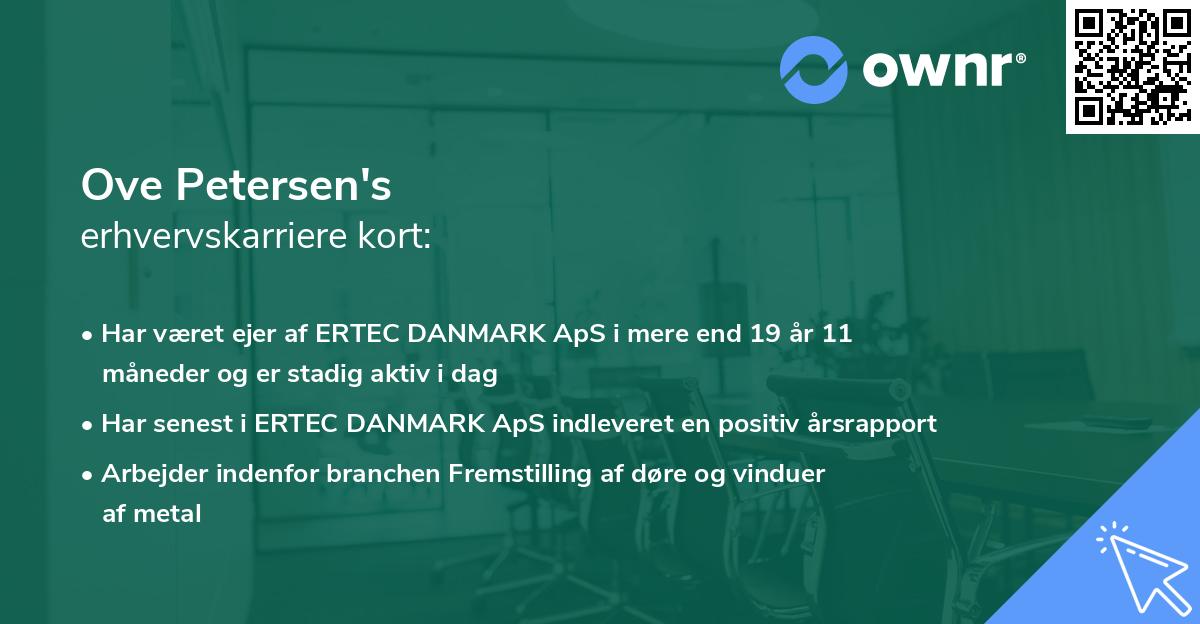 ownr®

Ove Petersen's
erhvervskarriere kort:

• Har været ejer af ERTEC DANMARK ApS i mere end 19 år 11 måneder og er stadig aktiv i dag

• Har senest i ERTEC DANMARK ApS indleveret en positiv årsrapport

• Arbejder indenfor branchen Fremstilling af døre og vinduer af metal